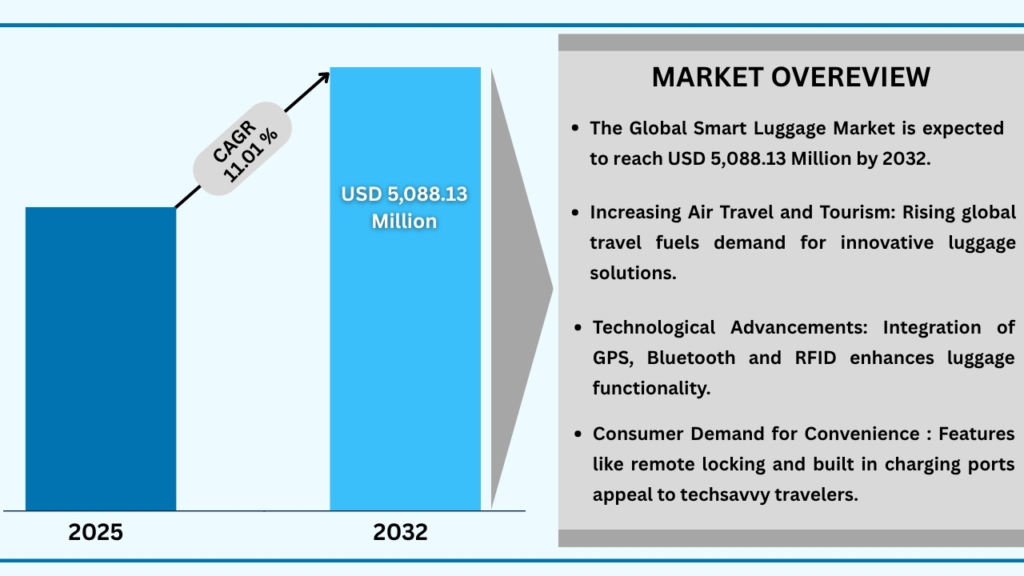 CAGR
11.01 %

USD 5,088.13 Million

2025

2032

MARKET OVEREVIEW

• The Global Smart Luggage Market is expected to reach USD 5,088.13 Million by 2032.

• Increasing Air Travel and Tourism: Rising global travel fuels demand for innovative luggage solutions.

• Technological Advancements: Integration of GPS, Bluetooth and RFID enhances luggage functionality.

• Consumer Demand for Convenience : Features like remote locking and built in charging ports appeal to techsavvy travelers.